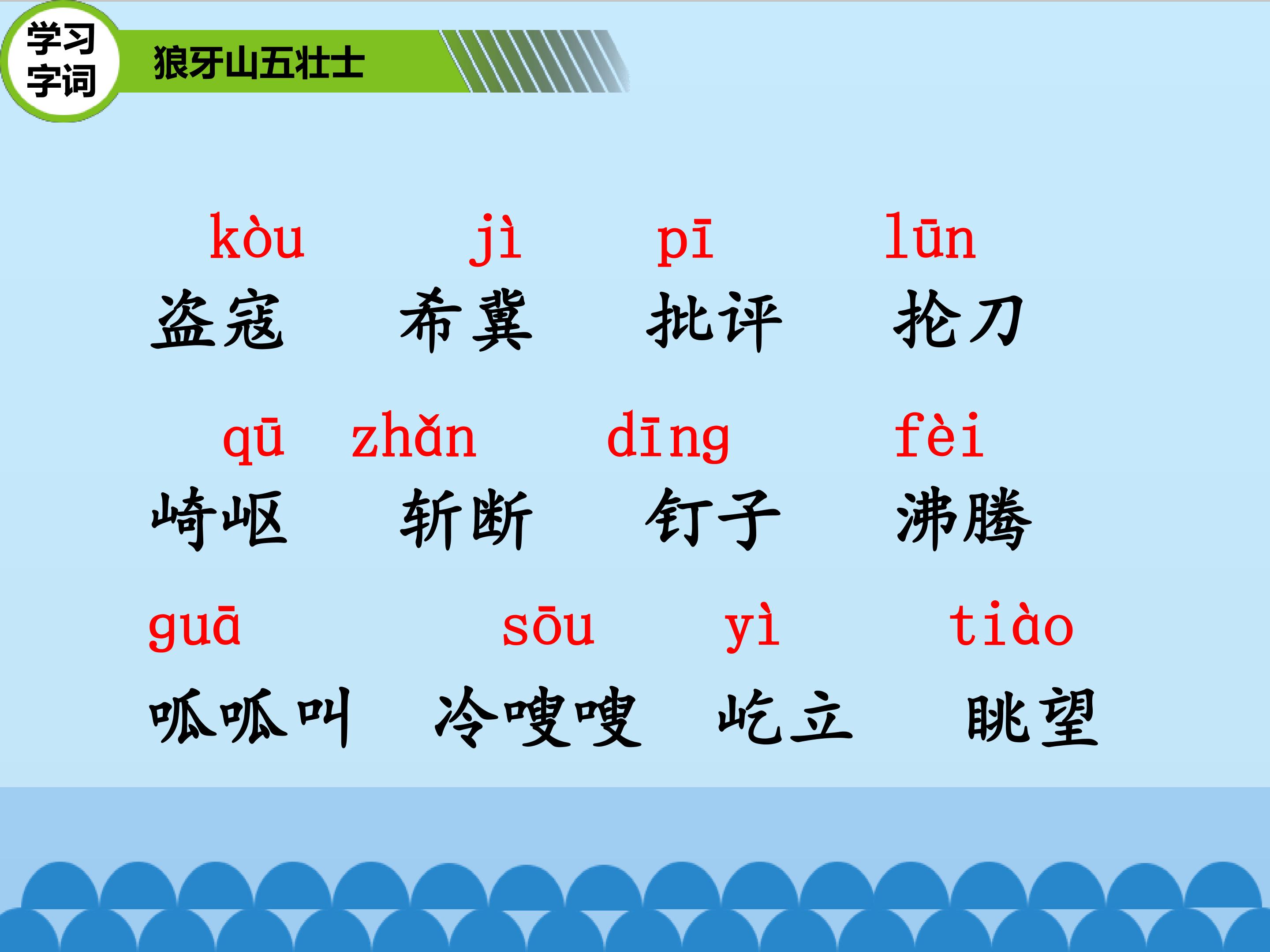 学习字词

狼牙山五壮士

kòu jì pī lūn
盗寇 希冀 批评 抡刀

qū zhǎn dīng fèi
崎岖 斩断 钉子 沸腾

guā sōu yì tiào
呱呱叫 冷嗖嗖 屹立 眺望